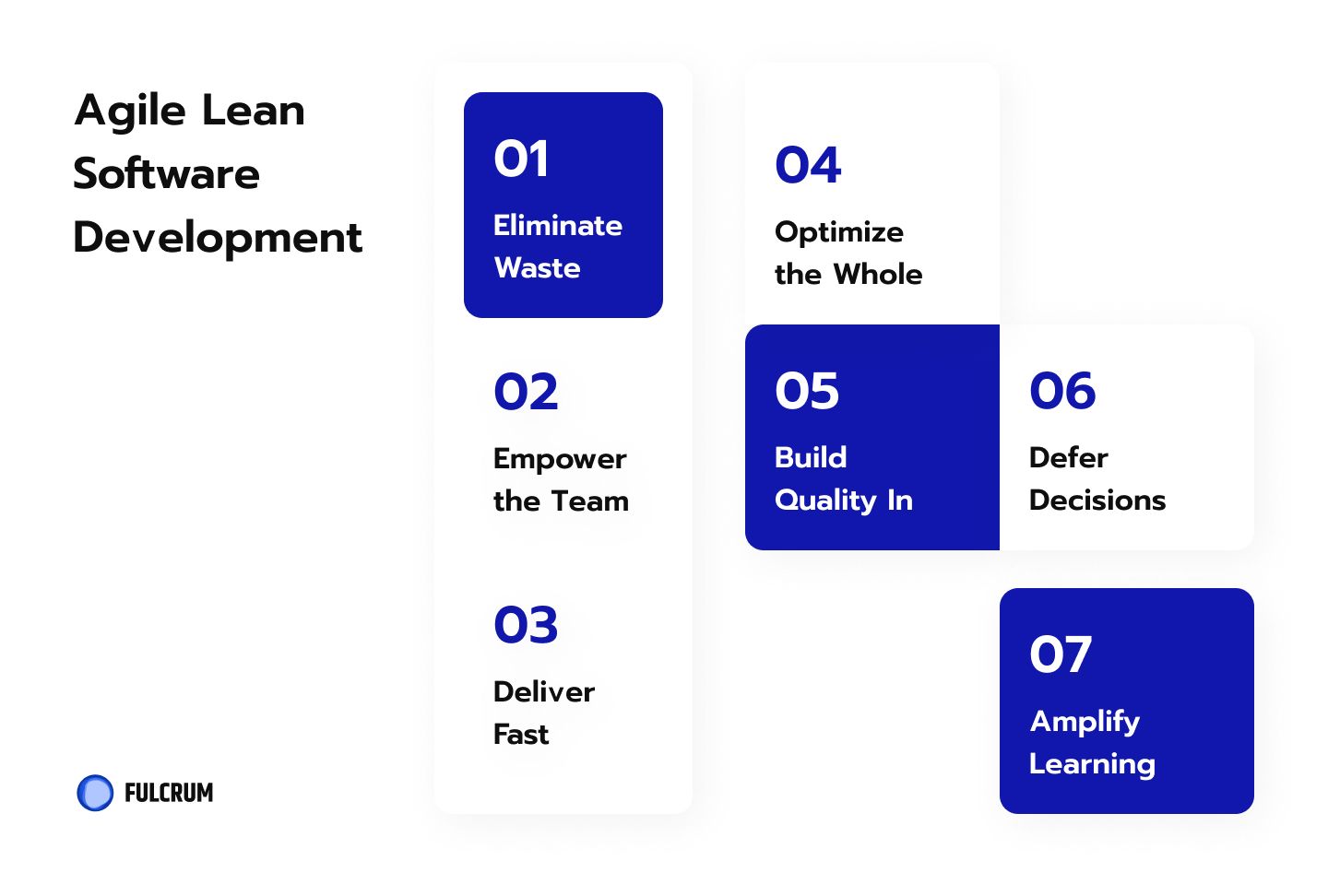 Agile Lean Software Development

01
Eliminate Waste

02
Empower the Team

03
Deliver Fast

04
Optimize the Whole

05
Build Quality In

06
Defer Decisions

07
Amplify Learning

FULCRUM